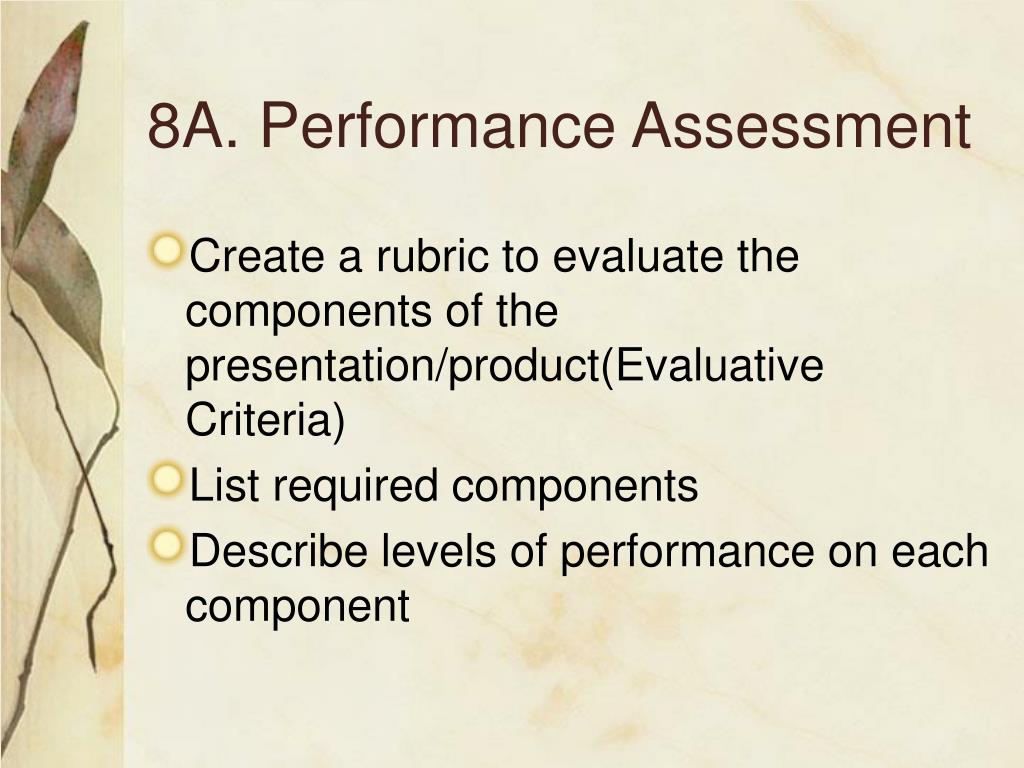 8A. Performance Assessment

Create a rubric to evaluate the components of the presentation/product(Evaluative Criteria)

List required components

Describe levels of performance on each component